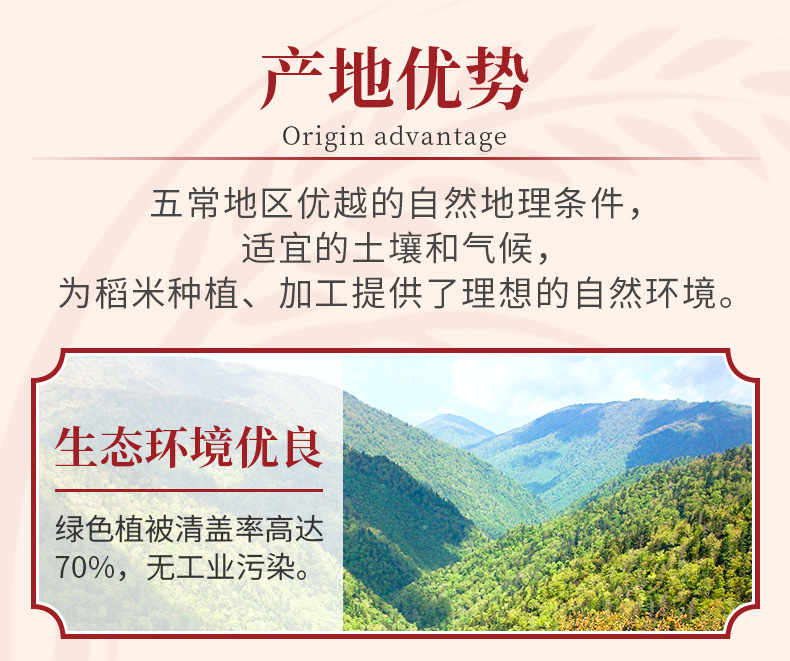 产地优势
Origin advantage

五常地区优越的自然地理条件，
适宜的土壤和气候，
为稻米种植、加工提供了理想的自然环境。

生态环境优良

绿色植被清盖率高达70%，无工业污染。